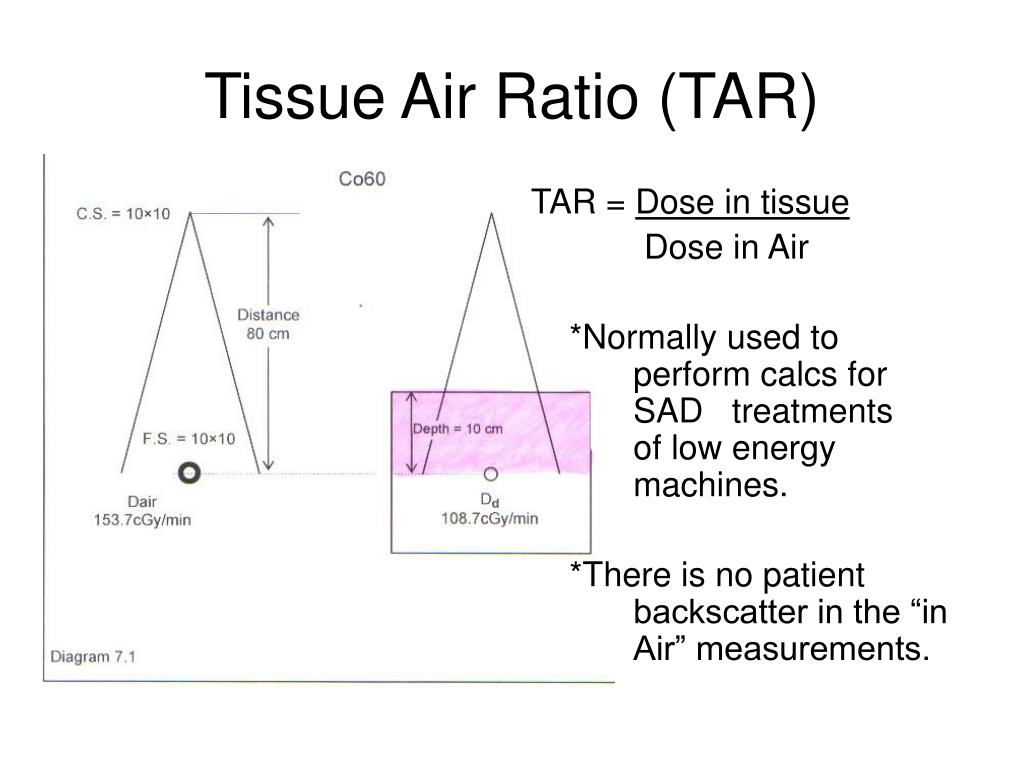 Tissue Air Ratio (TAR)

Co60

C.S. = 10×10

Distance 80 cm

F.S. = 10×10

Dair
153.7cGy/min

Depth = 10 cm

$D_d$
108.7cGy/min

Diagram 7.1

TAR = Dose in tissue
Dose in Air

*Normally used to perform calcs for SAD treatments of low energy machines.

*There is no patient backscatter in the “in Air” measurements.